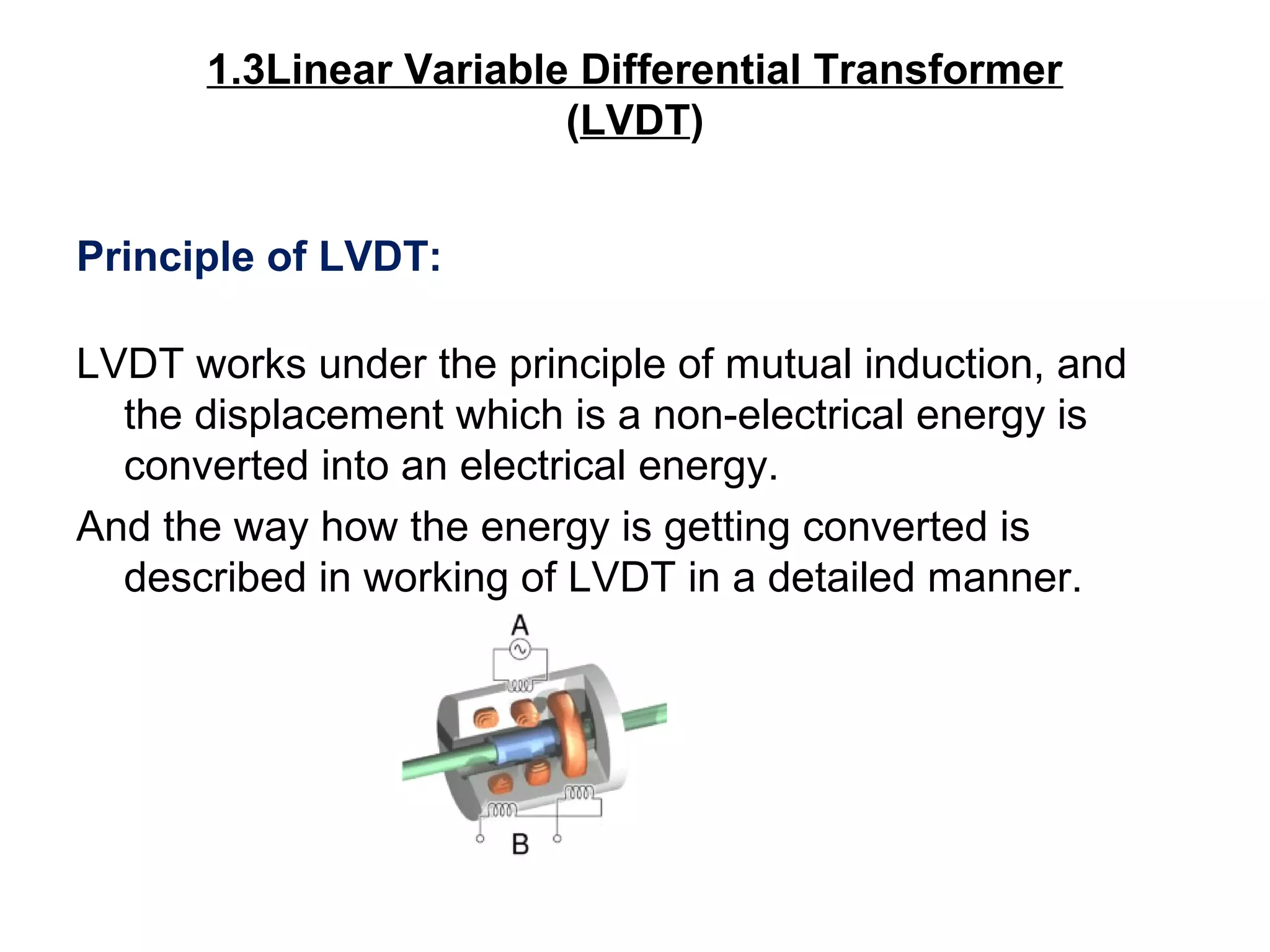 1.3Linear Variable Differential Transformer (LVDT)

Principle of LVDT:

LVDT works under the principle of mutual induction, and the displacement which is a non-electrical energy is converted into an electrical energy.

And the way how the energy is getting converted is described in working of LVDT in a detailed manner.

A

B